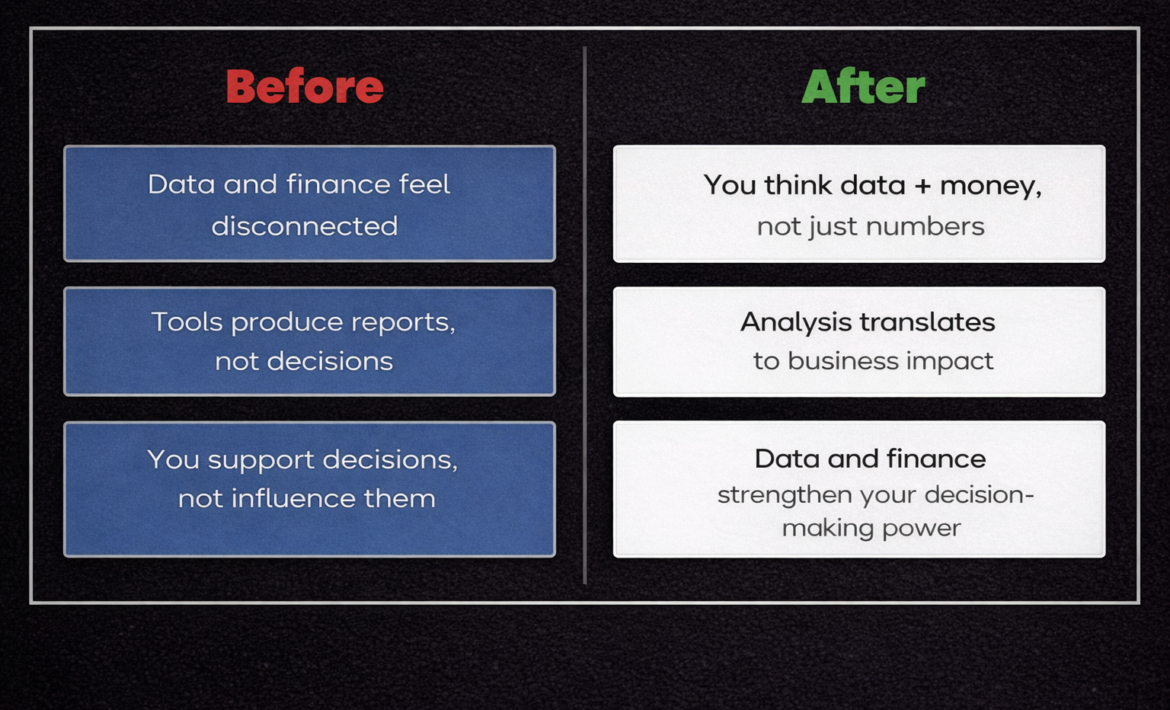 Before

Data and finance feel disconnected

Tools produce reports, not decisions

You support decisions, not influence them

After

You think data + money, not just numbers

Analysis translates to business impact

Data and finance strengthen your decision-making power